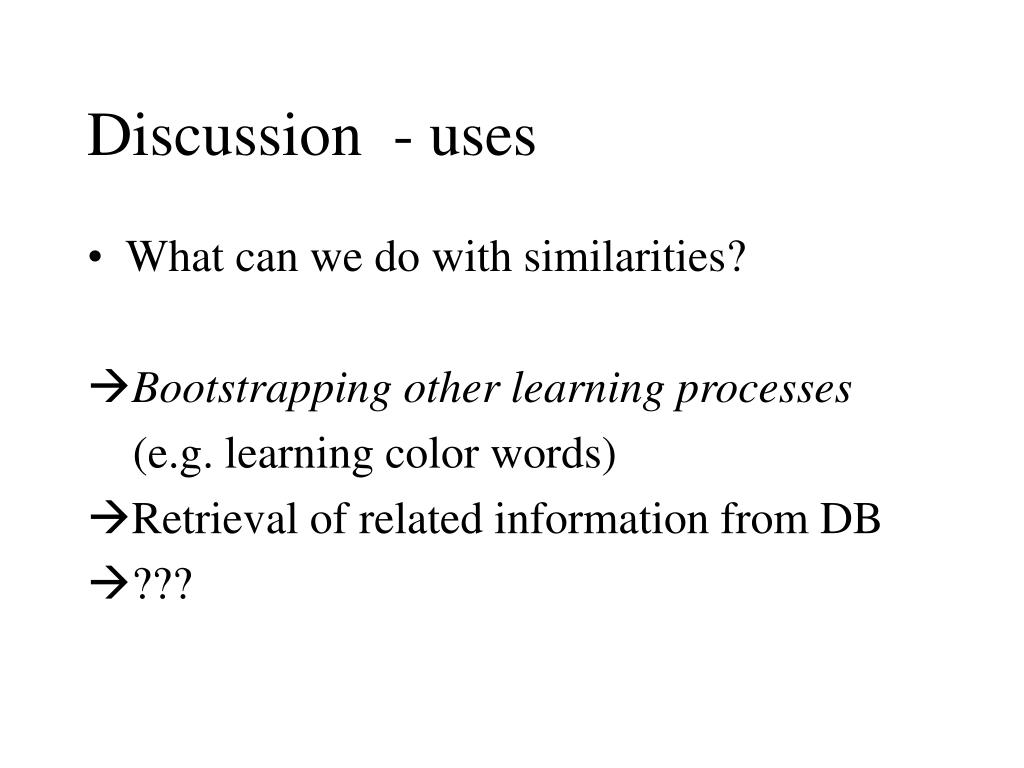 Discussion - uses

• What can we do with similarities?

→Bootstrapping other learning processes
(e.g. learning color words)
→Retrieval of related information from DB
→???